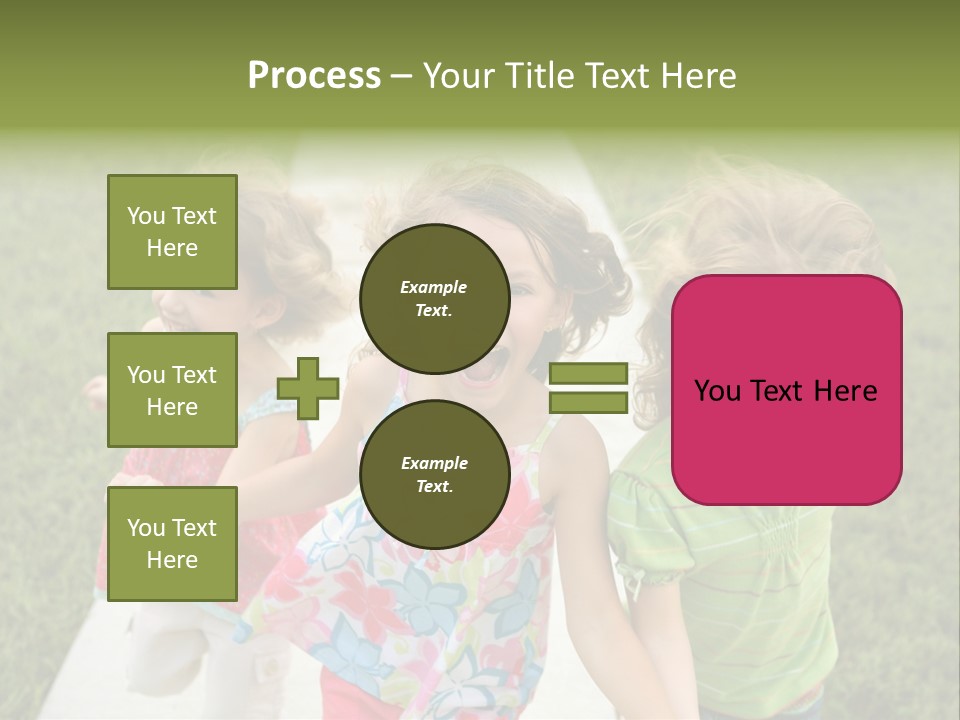 Process – Your Title Text Here

You Text Here

You Text Here

You Text Here

Example Text.

Example Text.

You Text Here